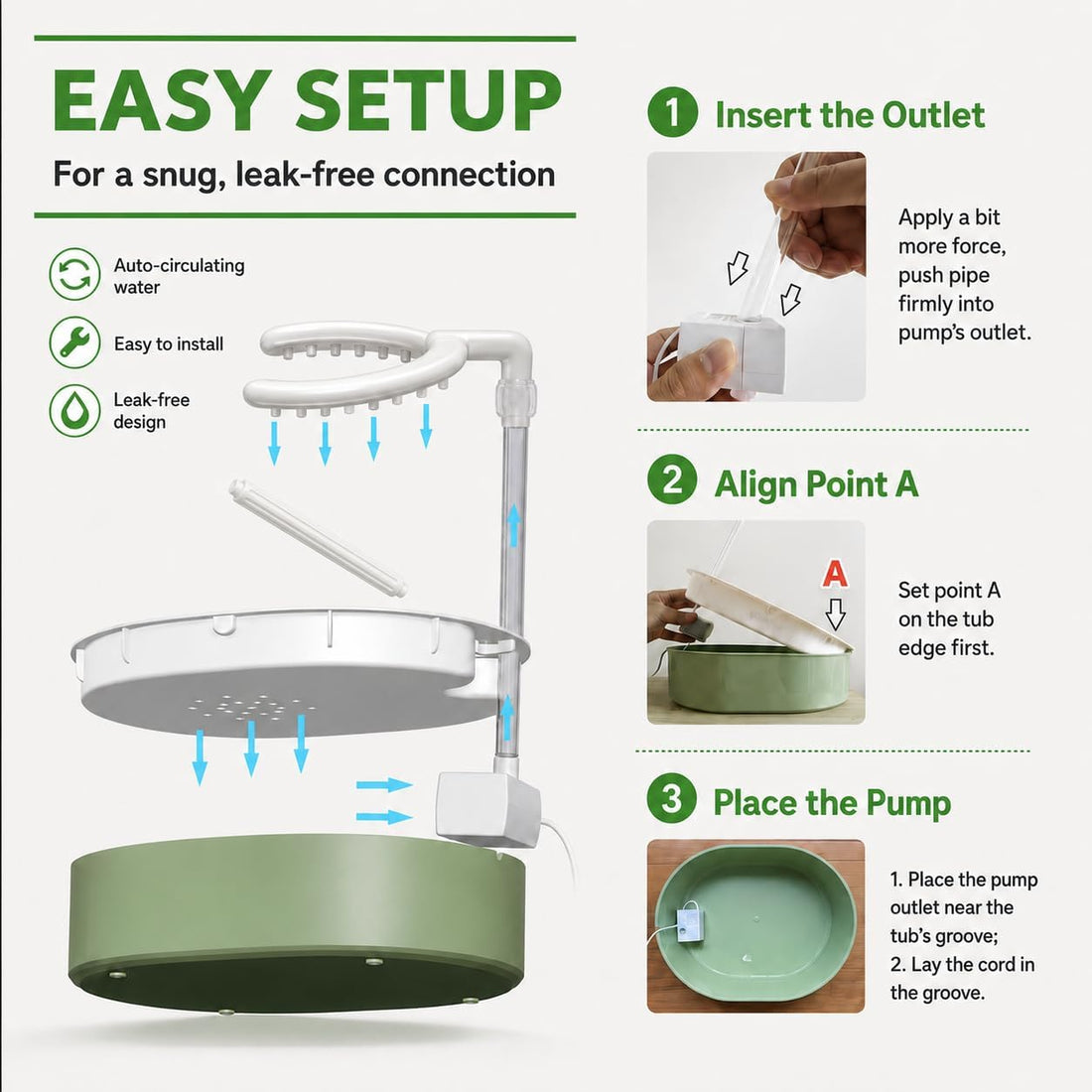 EASY SETUP

For a snug, leak-free connection

Auto-circulating water

Easy to install

Leak-free design

1 Insert the Outlet

Apply a bit more force, push pipe firmly into pump's outlet.

2 Align Point A

A

Set point A on the tub edge first.

3 Place the Pump

1. Place the pump outlet near the tub's groove;
2. Lay the cord in the groove.